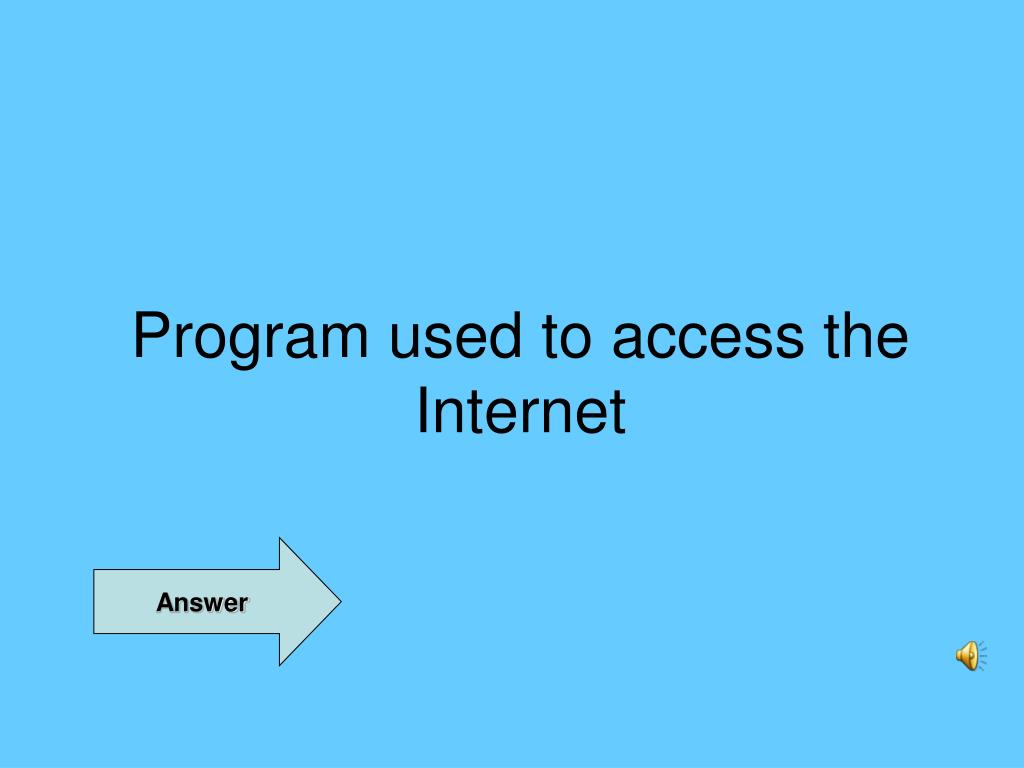 Program used to access the Internet

Answer